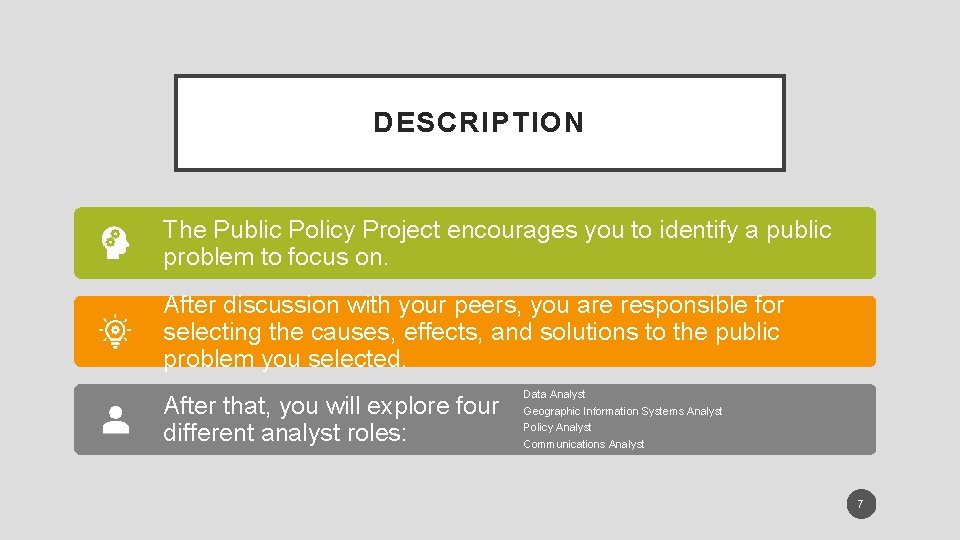 DESCRIPTION

The Public Policy Project encourages you to identify a public problem to focus on.

After discussion with your peers, you are responsible for selecting the causes, effects, and solutions to the public problem you selected.

After that, you will explore four different analyst roles:

Data Analyst
Geographic Information Systems Analyst
Policy Analyst
Communications Analyst

7